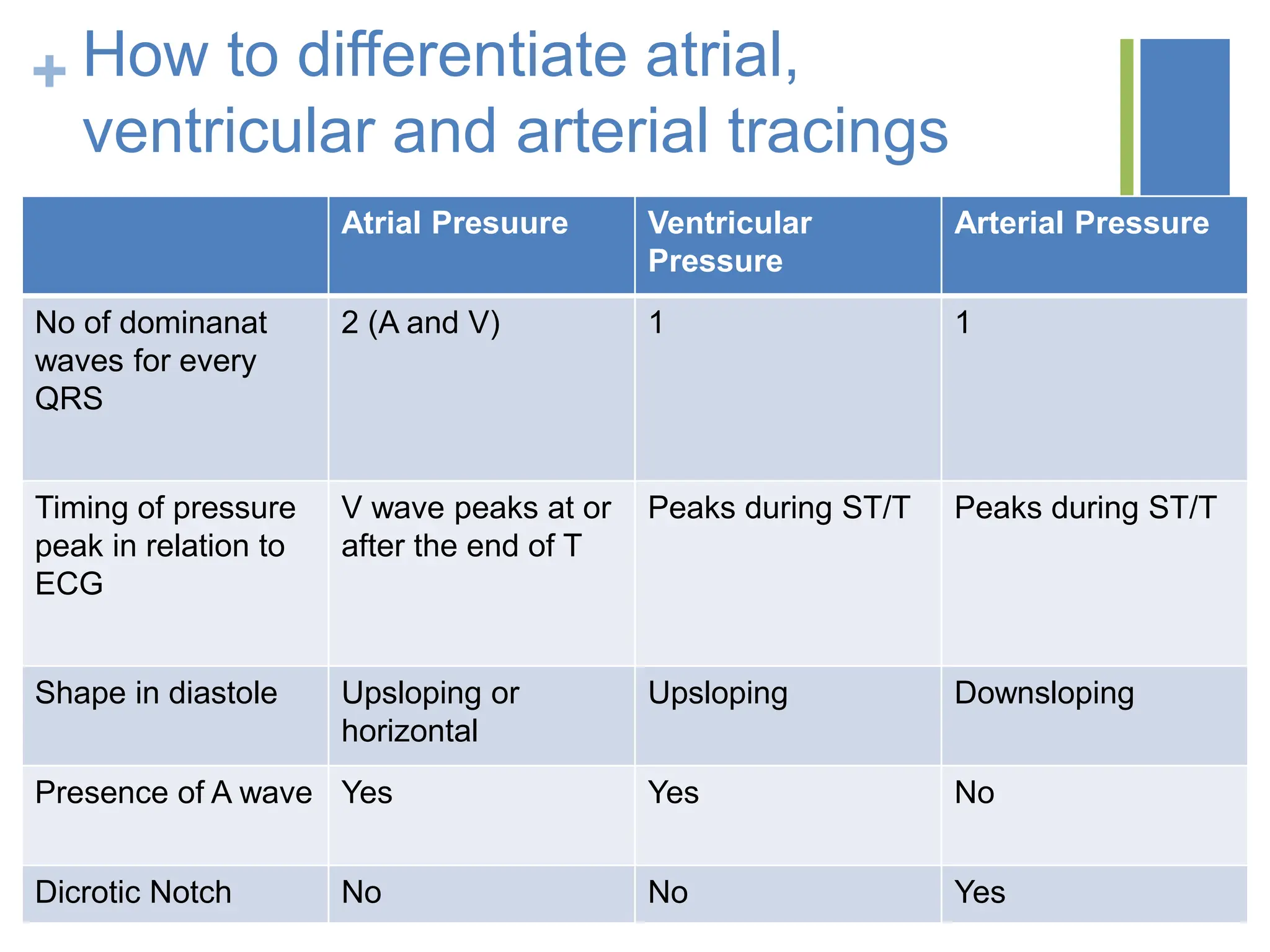 + How to differentiate atrial, ventricular and arterial tracings

| | Atrial Presuure | Ventricular Pressure | Arterial Pressure |
|---|---|---|---|
| No of dominanat waves for every QRS | 2 (A and V) | 1 | 1 |
| Timing of pressure peak in relation to ECG | V wave peaks at or after the end of T | Peaks during ST/T | Peaks during ST/T |
| Shape in diastole | Upsloping or horizontal | Upsloping | Downsloping |
| Presence of A wave | Yes | Yes | No |
| Dicrotic Notch | No | No | Yes |